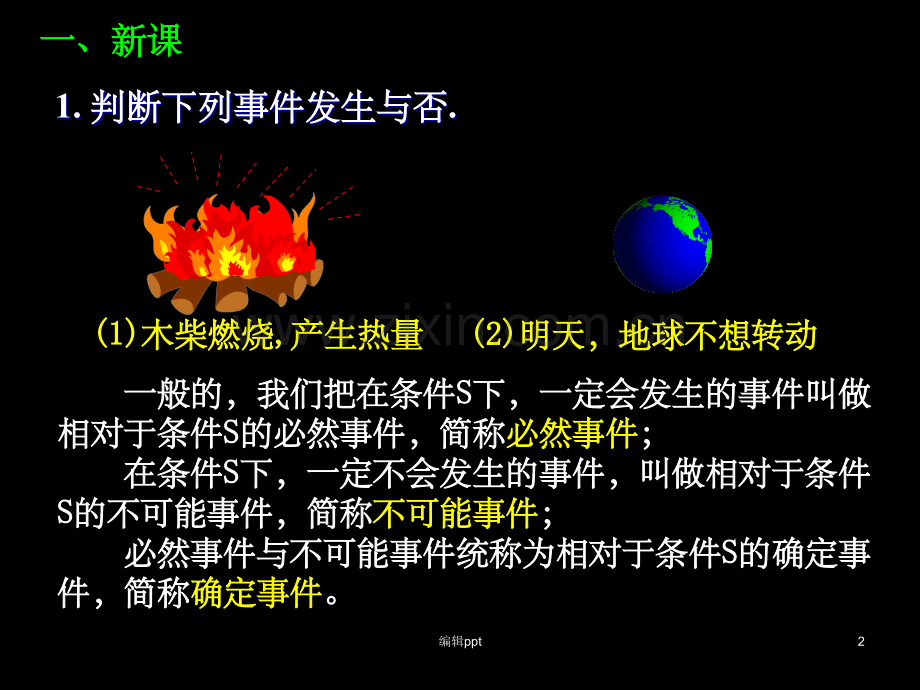 一、新课

1. 判断下列事件发生与否.

(1)木柴燃烧,产生热量 (2)明天，地球不想转动

一般的，我们把在条件S下，一定会发生的事件叫做相对于条件S的必然事件，简称必然事件;

在条件S下，一定不会发生的事件，叫做相对于条件S的不可能事件，简称不可能事件;

必然事件与不可能事件统称为相对于条件S的确定事件，简称确定事件。

编辑ppt

2